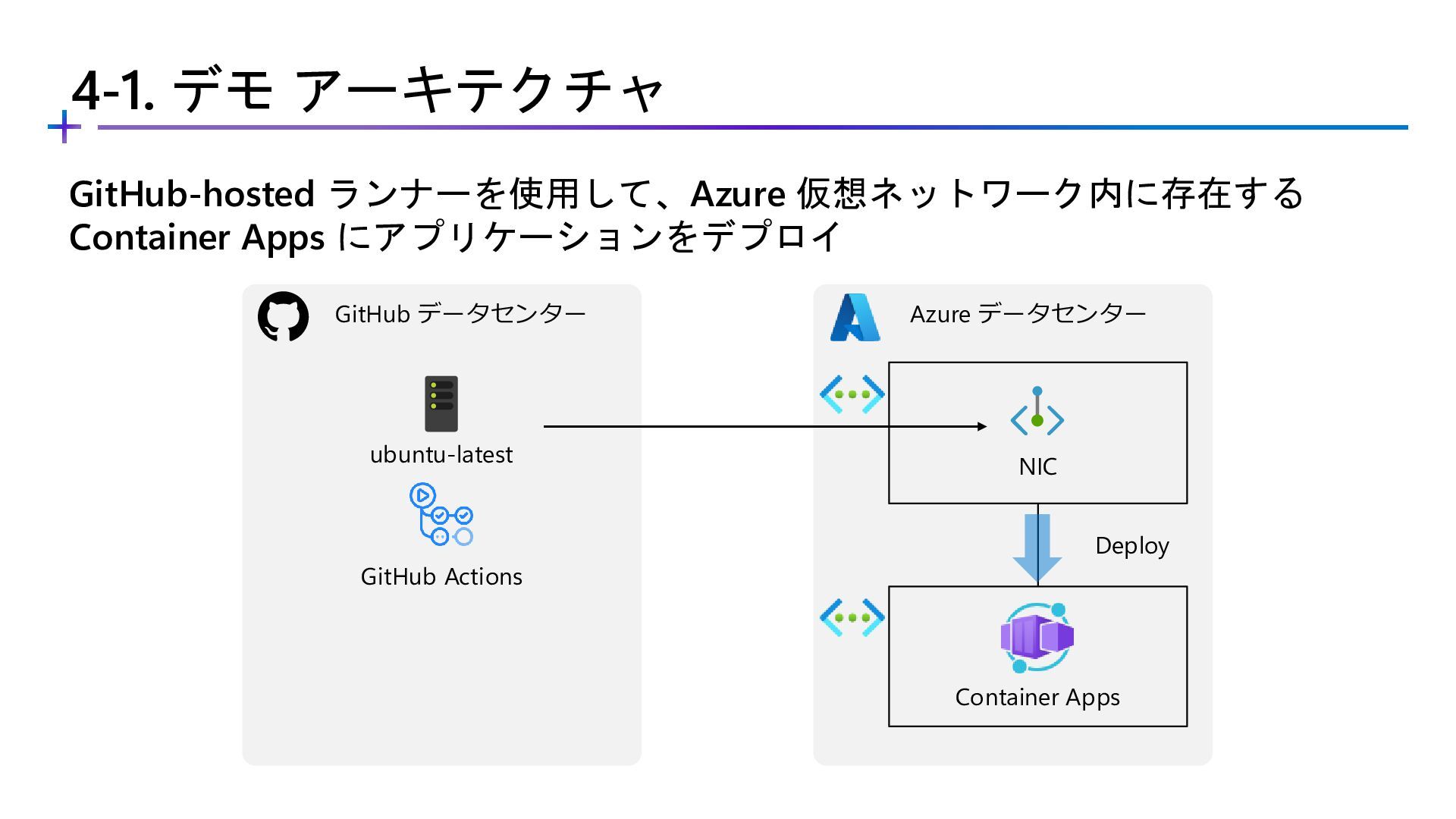 4-1. デモ アーキテクチャ

GitHub-hosted ランナーを使用して、Azure 仮想ネットワーク内に存在する Container Apps にアプリケーションをデプロイ

GitHub データセンター

ubuntu-latest

GitHub Actions

Azure データセンター

NIC

Deploy

Container Apps